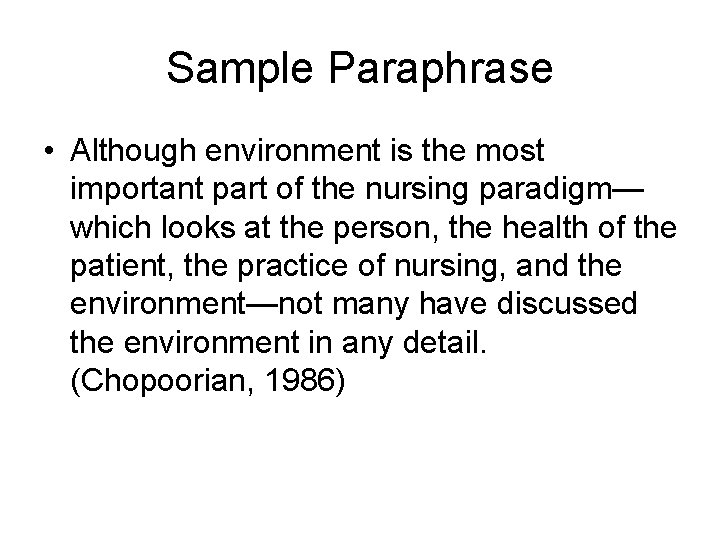 Sample Paraphrase

• Although environment is the most important part of the nursing paradigm—which looks at the person, the health of the patient, the practice of nursing, and the environment—not many have discussed the environment in any detail. (Chopoorian, 1986)